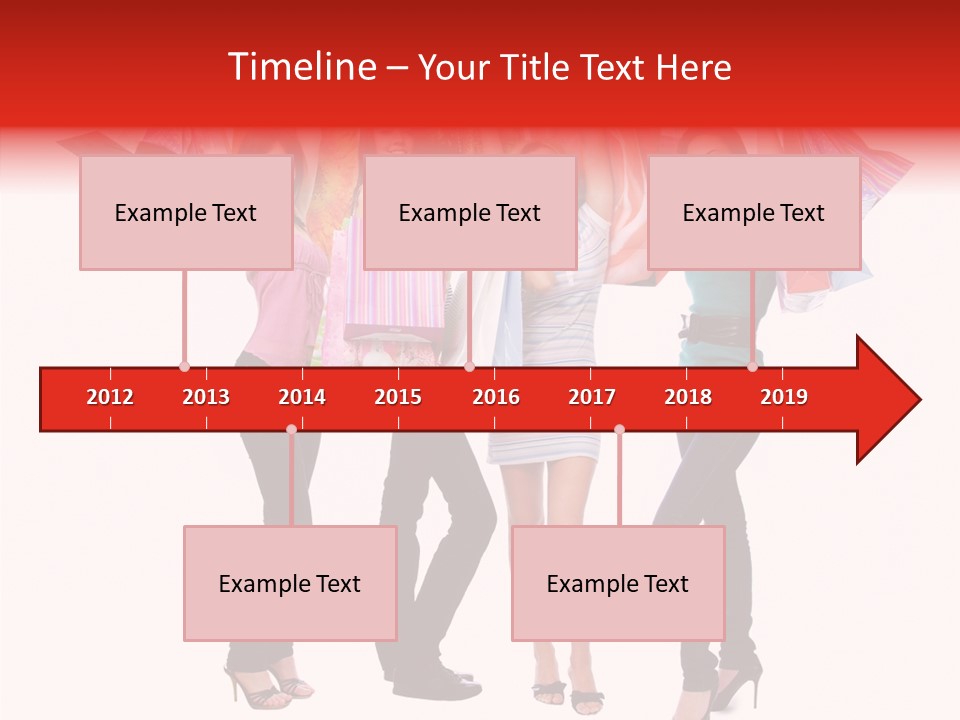 Timeline – Your Title Text Here

Example Text

Example Text

Example Text

2012 2013 2014 2015 2016 2017 2018 2019

Example Text

Example Text